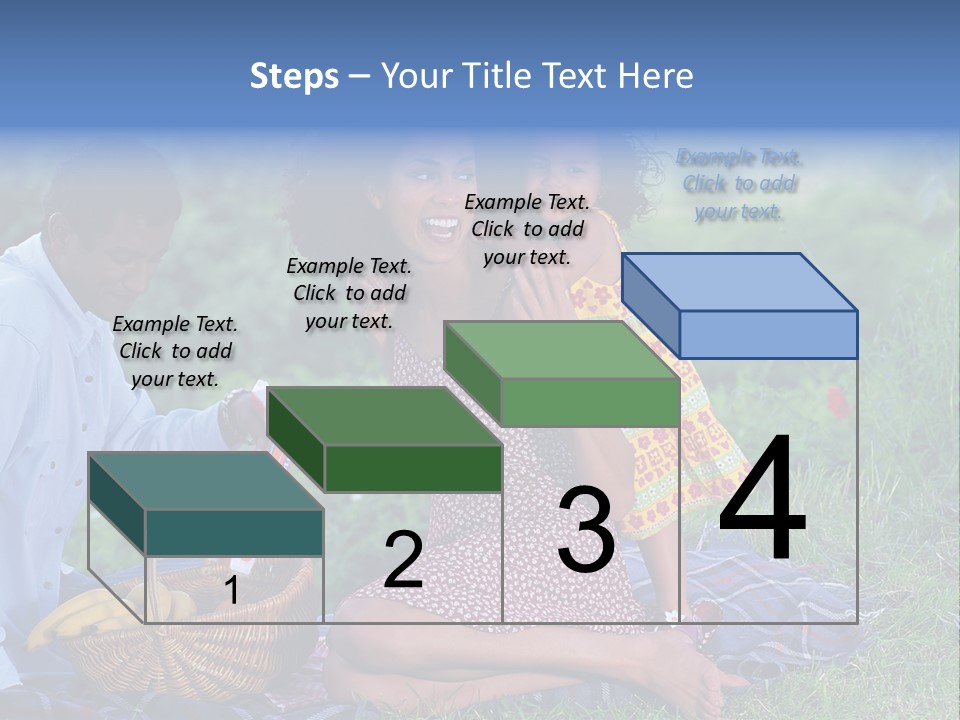 Steps – Your Title Text Here

Example Text. Click to add your text.

Example Text. Click to add your text.

Example Text. Click to add your text.

Example Text. Click to add your text.

1

2

3

4